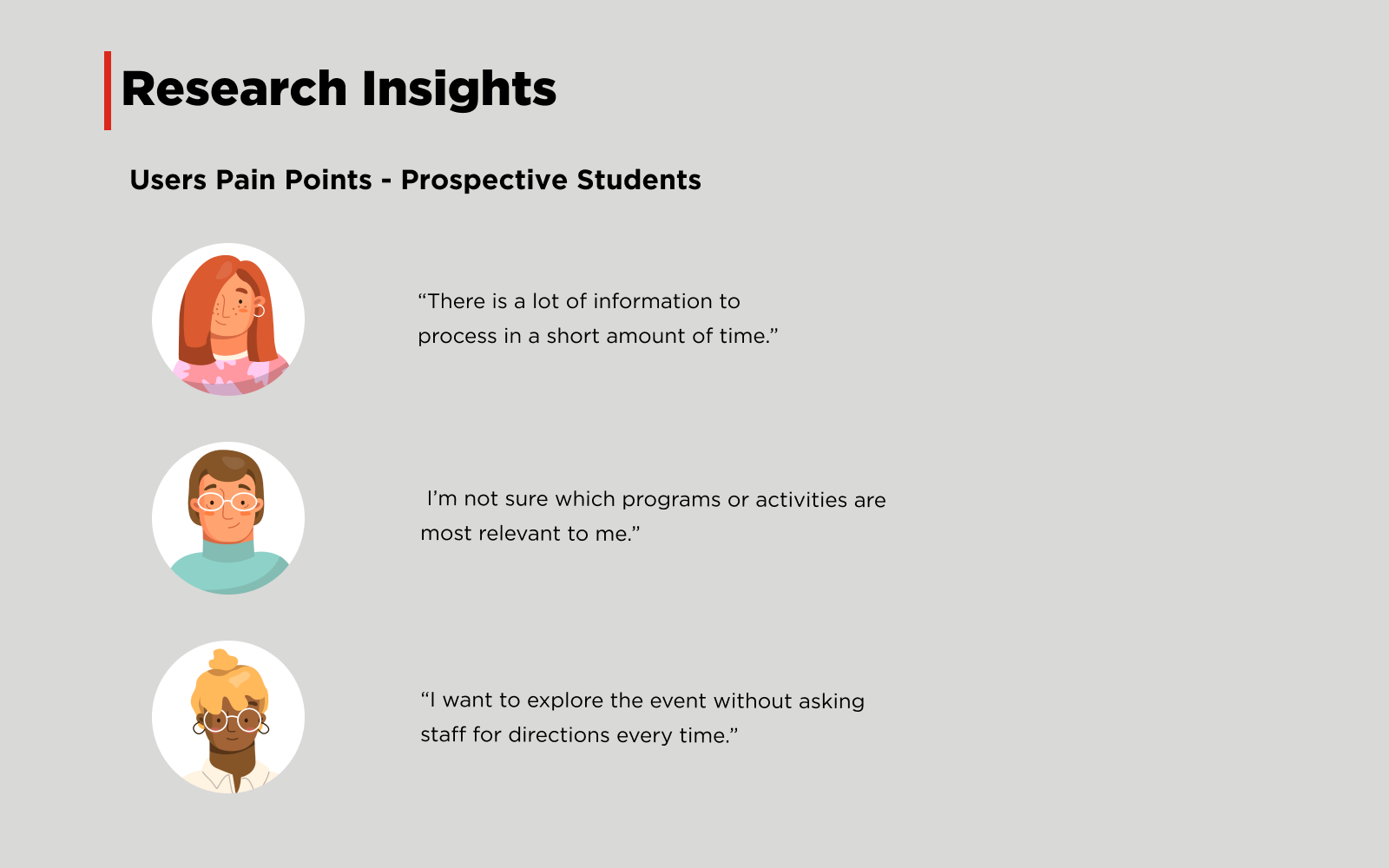 Research Insights

Users Pain Points - Prospective Students

“There is a lot of information to process in a short amount of time.”

I’m not sure which programs or activities are most relevant to me.”

“I want to explore the event without asking staff for directions every time.”